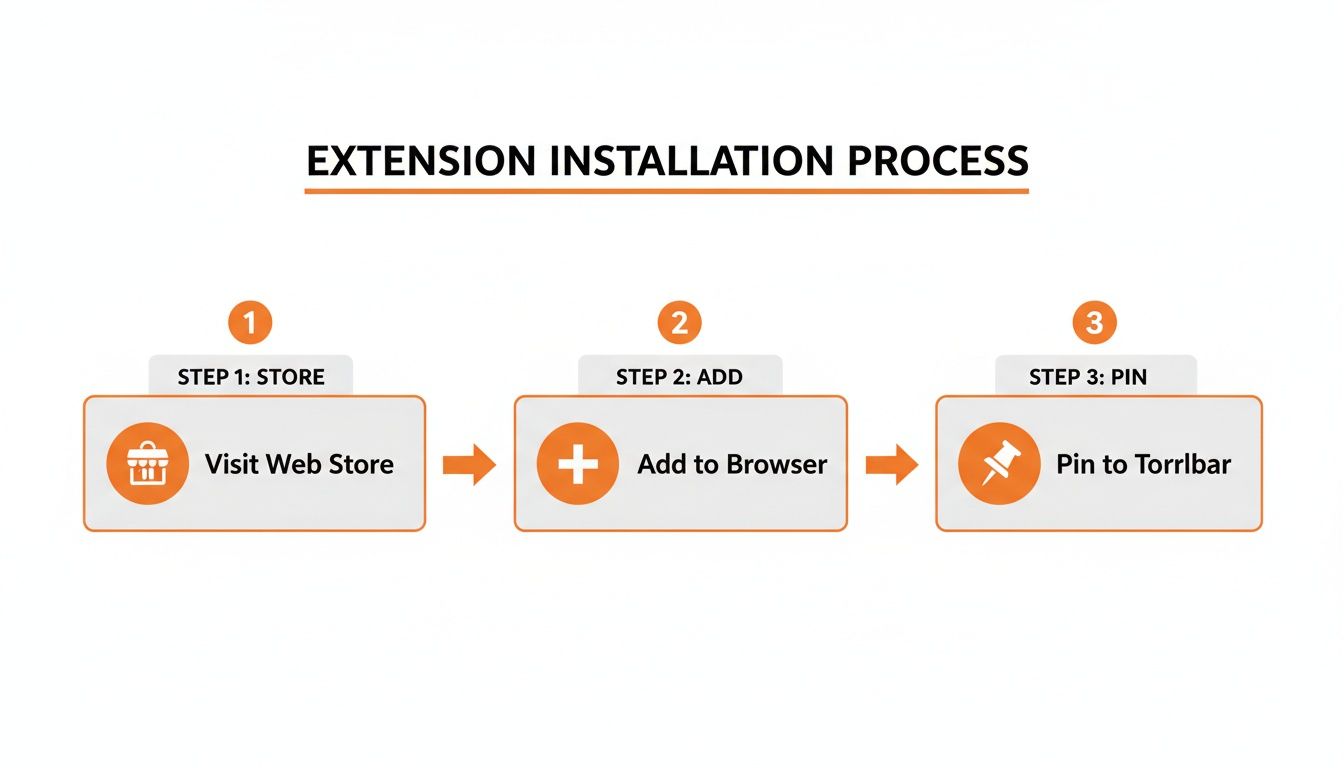 EXTENSION INSTALLATION PROCESS

1

STEP 1: STORE

Visit Web Store

2

STEP 2: ADD

Add to Browser

3

STEP 3: PIN

Pin to Torrlbar